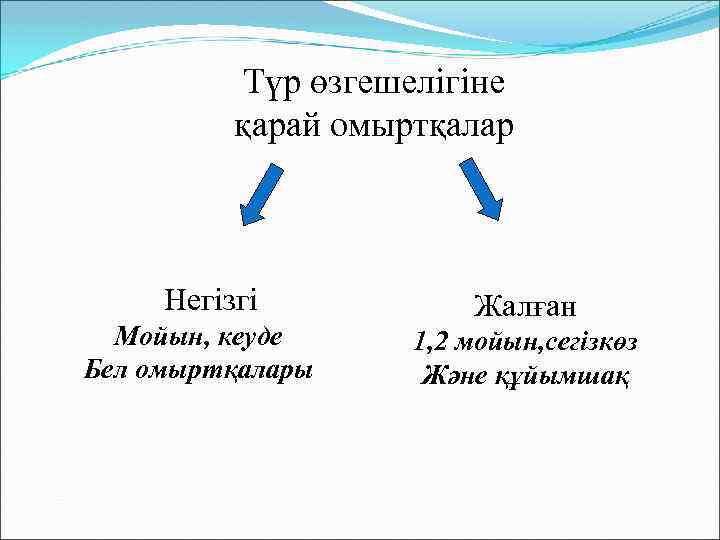 Түр өзгешелігіне қарай омыртқалар

Негізгі
Мойын, кеуде
Бел омыртқалары

Жалған
1,2 мойын,сегізкөз
Және құйымшақ